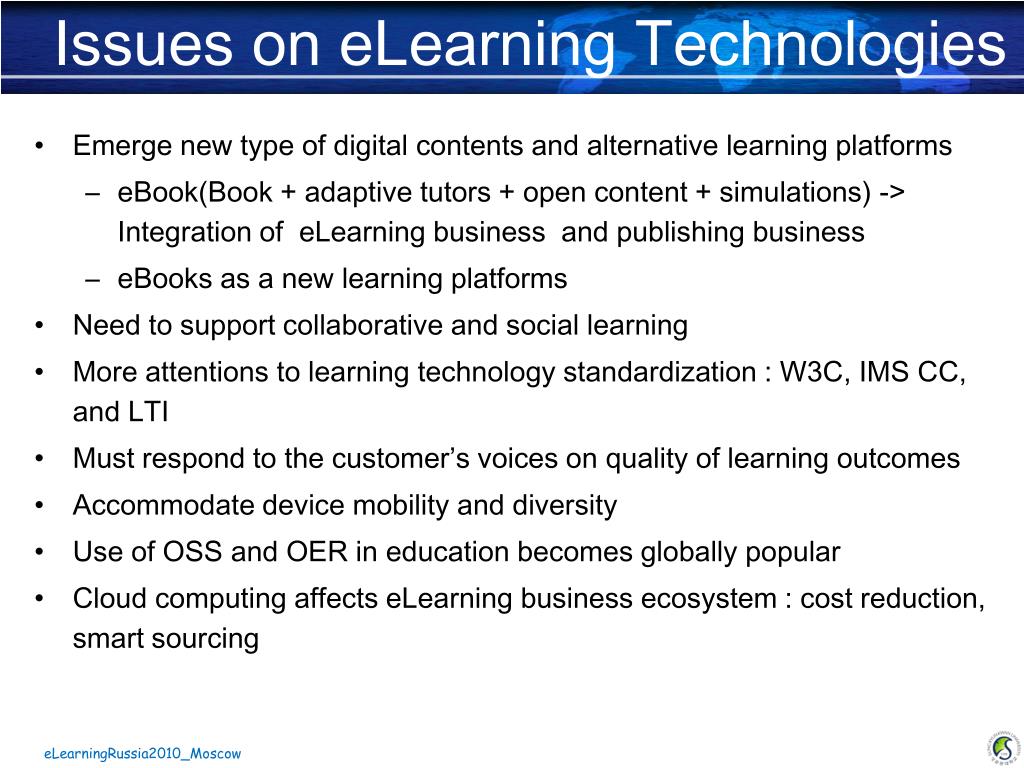 Issues on eLearning Technologies

• Emerge new type of digital contents and alternative learning platforms
– eBook(Book + adaptive tutors + open content + simulations) -> Integration of eLearning business and publishing business
– eBooks as a new learning platforms
• Need to support collaborative and social learning
• More attentions to learning technology standardization : W3C, IMS CC, and LTI
• Must respond to the customer's voices on quality of learning outcomes
• Accommodate device mobility and diversity
• Use of OSS and OER in education becomes globally popular
• Cloud computing affects eLearning business ecosystem : cost reduction, smart sourcing

eLearningRussia2010_Moscow